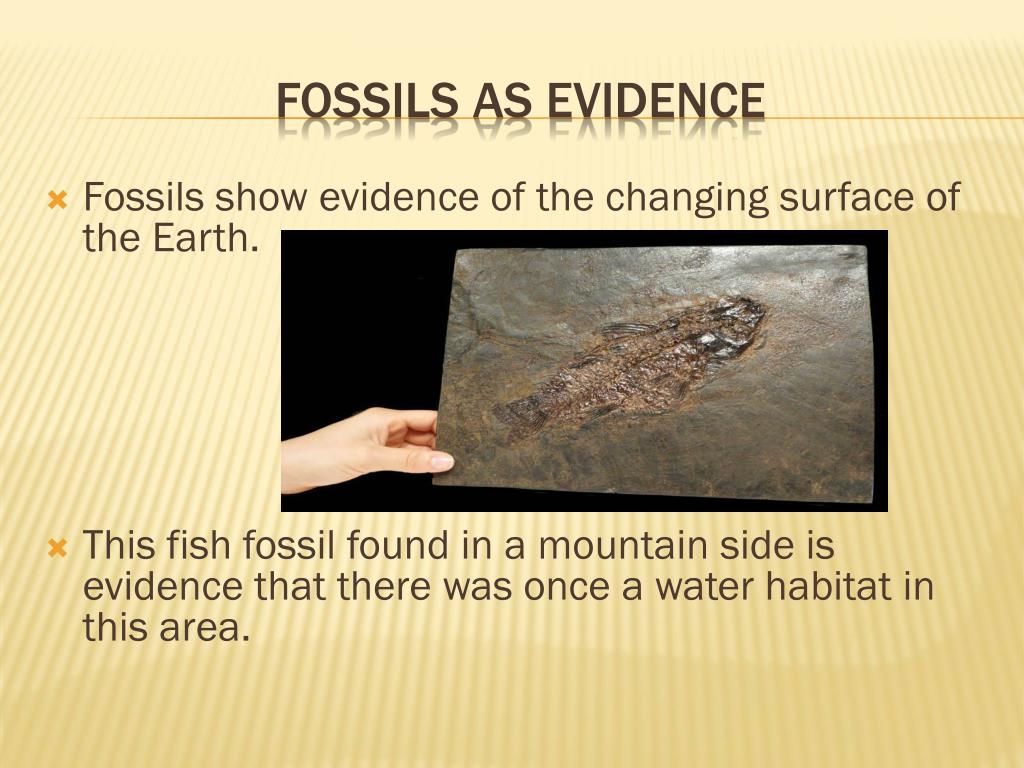 FOSSILS AS EVIDENCE

Fossils show evidence of the changing surface of the Earth.

This fish fossil found in a mountain side is evidence that there was once a water habitat in this area.